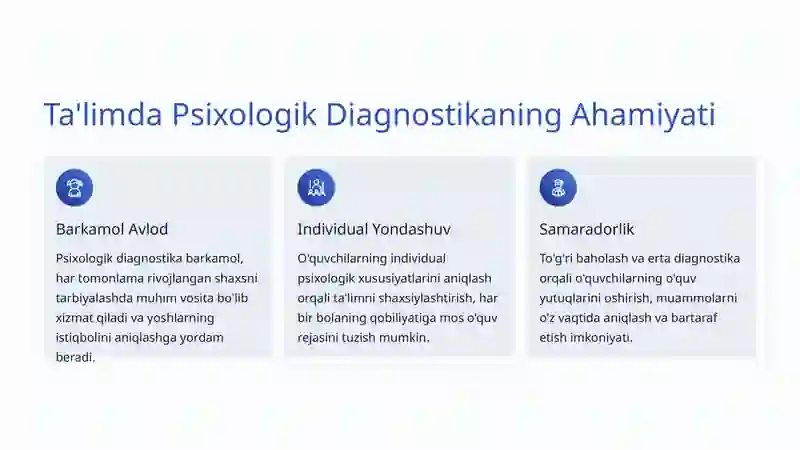 Ta'limda Psixologik Diagnostikaning Ahamiyati

Barkamol Avlod

Psixologik diagnostika barkamol, har tomonlama rivojlangan shaxsni tarbiyalashda muhim vosita bo'lib xizmat qiladi va yoshlarning istiqbolini aniqlashga yordam beradi.

Individual Yondashuv

O'quvchilarning individual psixologik xususiyatlarini aniqlash orqali ta'limni shaxsiylashtirish, har bir bolaning qobiliyatiga mos o'quv rejasini tuzish mumkin.

Samaradorlik

To'g'ri baholash va erta diagnostika orqali o'quvchilarning o'quv yutuqlarini oshirish, muammolarni o'z vaqtida aniqlash va bartaraf etish imkoniyati.